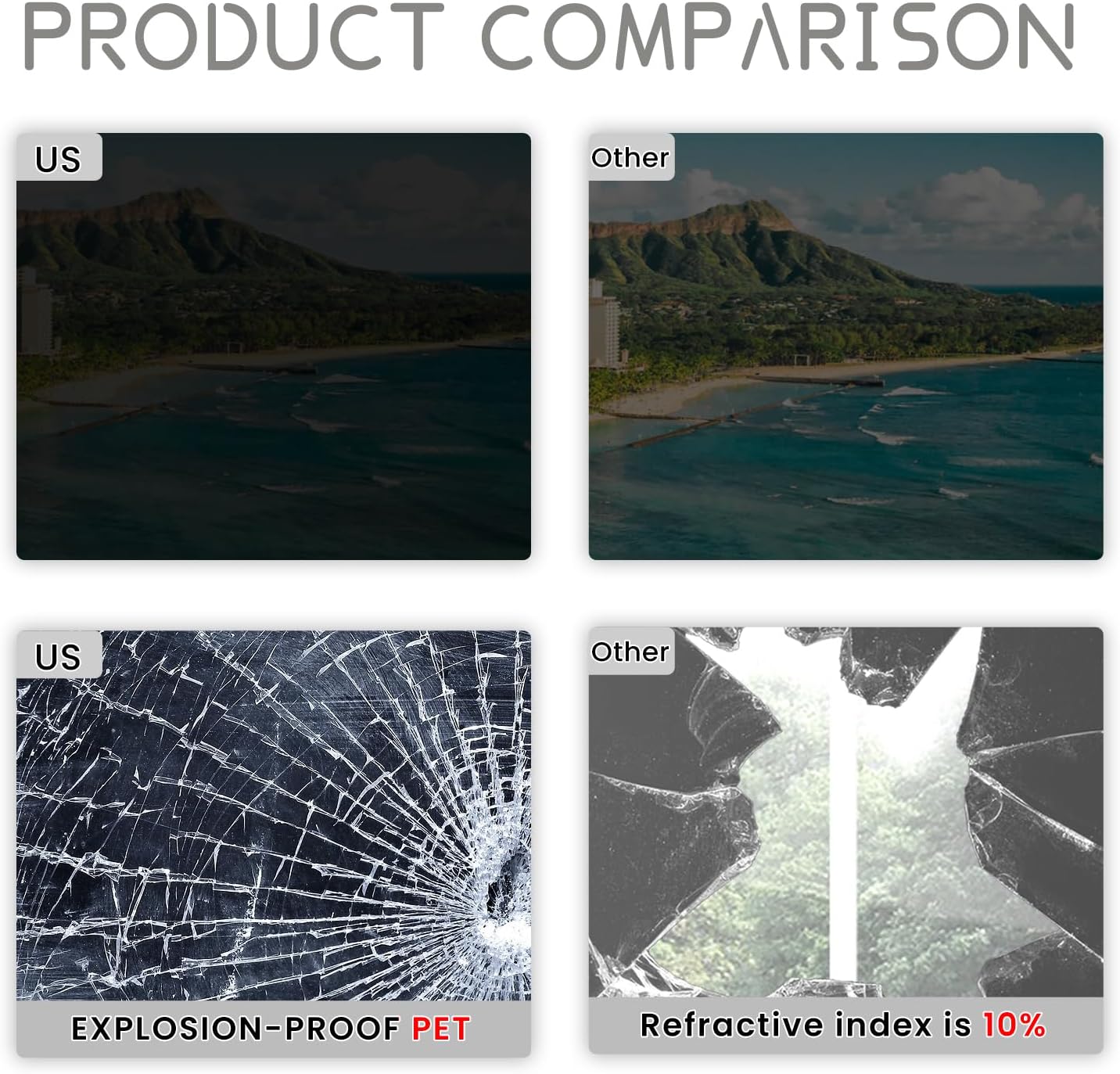 PRODUCT COMPARISON

US

Other

US

EXPLOSION-PROOF PET

Other

Refractive index is 10%